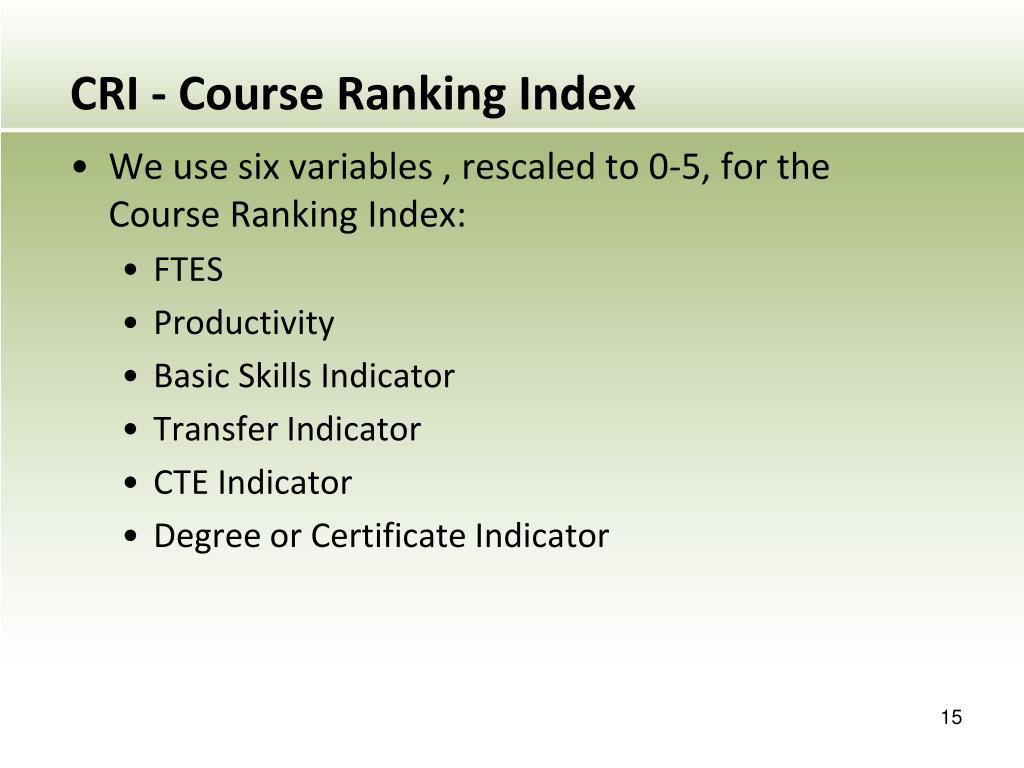 CRI - Course Ranking Index

• We use six variables , rescaled to 0-5, for the Course Ranking Index:
  • FTES
  • Productivity
  • Basic Skills Indicator
  • Transfer Indicator
  • CTE Indicator
  • Degree or Certificate Indicator

15